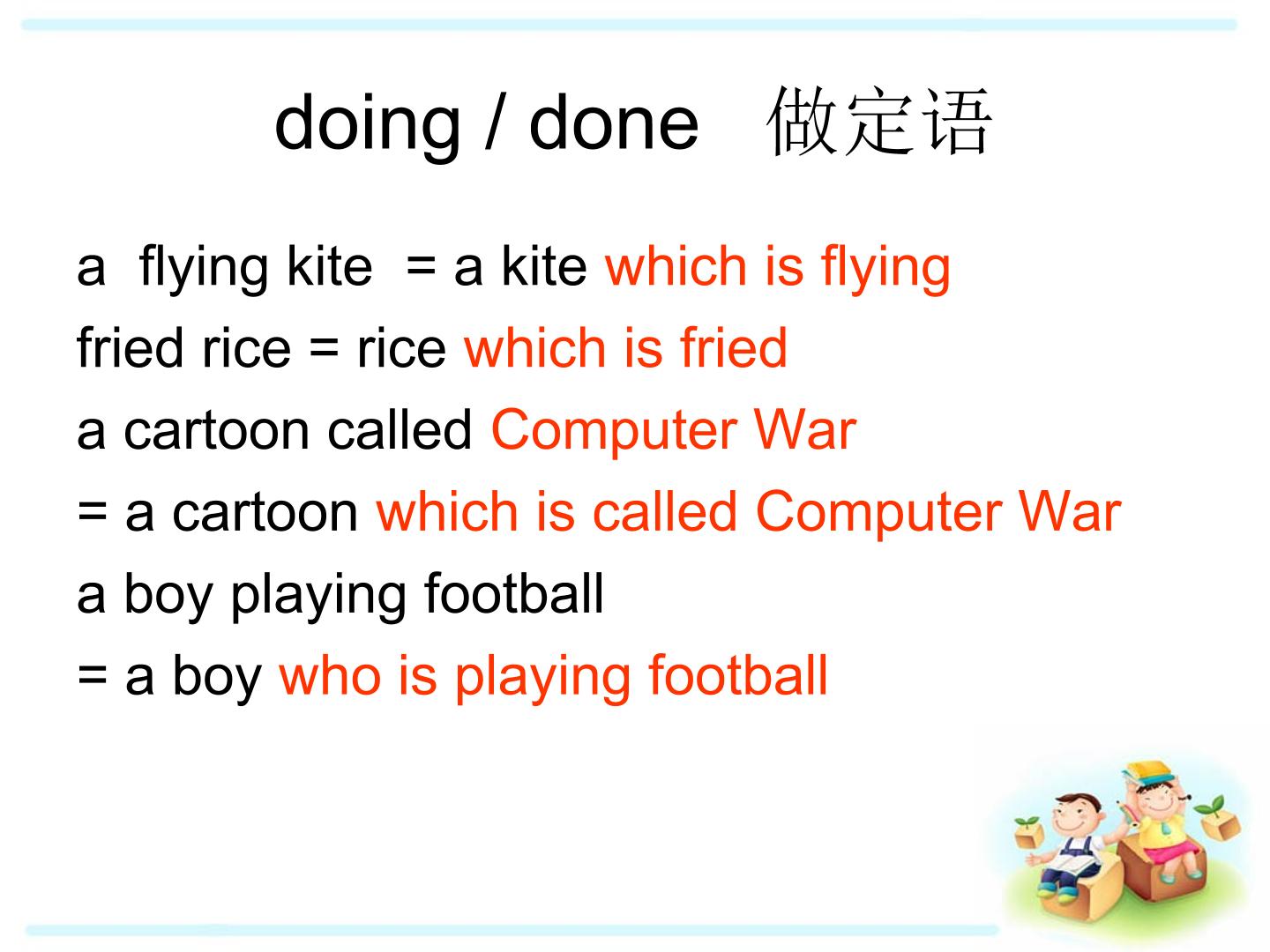 doing / done 做定语

a flying kite = a kite which is flying
fried rice = rice which is fried
a cartoon called Computer War
= a cartoon which is called Computer War
a boy playing football
= a boy who is playing football